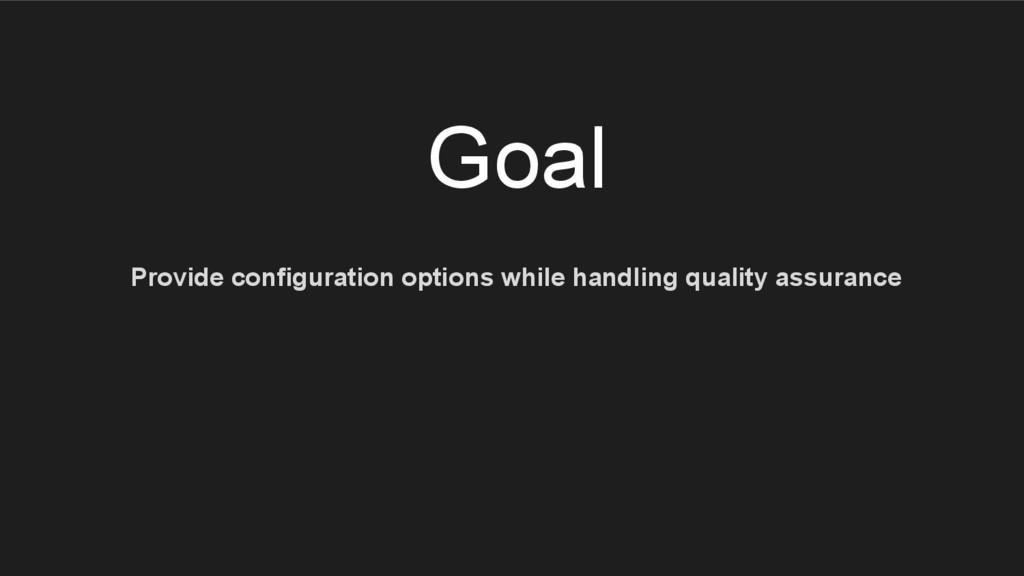 Goal

Provide configuration options while handling quality assurance